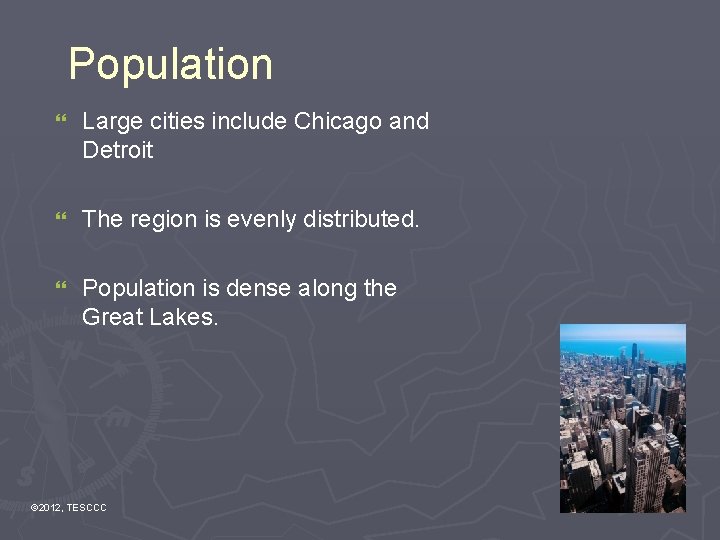 Population

❝ Large cities include Chicago and Detroit

❝ The region is evenly distributed.

❝ Population is dense along the Great Lakes.

©2012, TESCCC